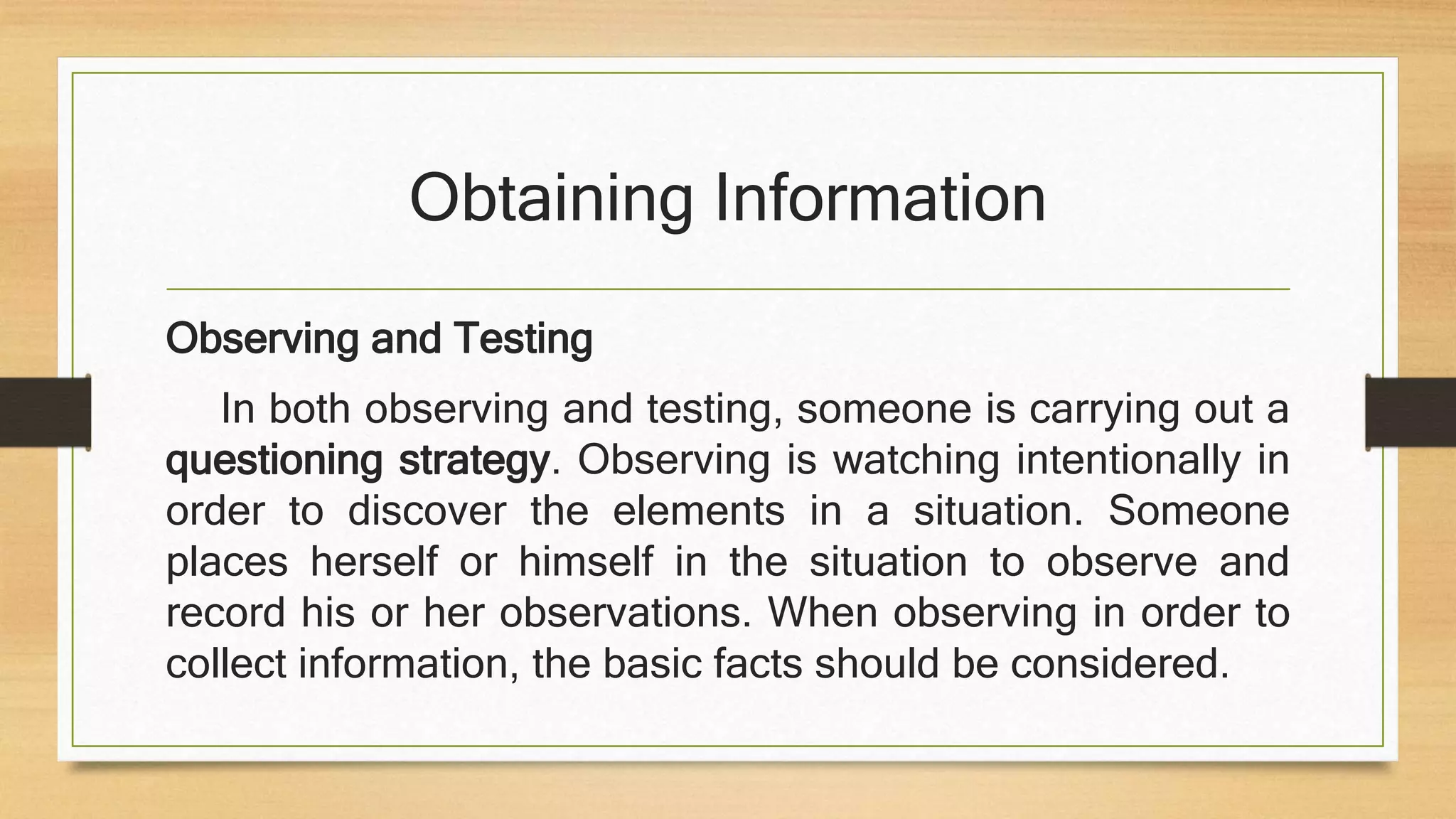 Obtaining Information

Observing and Testing

In both observing and testing, someone is carrying out a questioning strategy. Observing is watching intentionally in order to discover the elements in a situation. Someone places herself or himself in the situation to observe and record his or her observations. When observing in order to collect information, the basic facts should be considered.